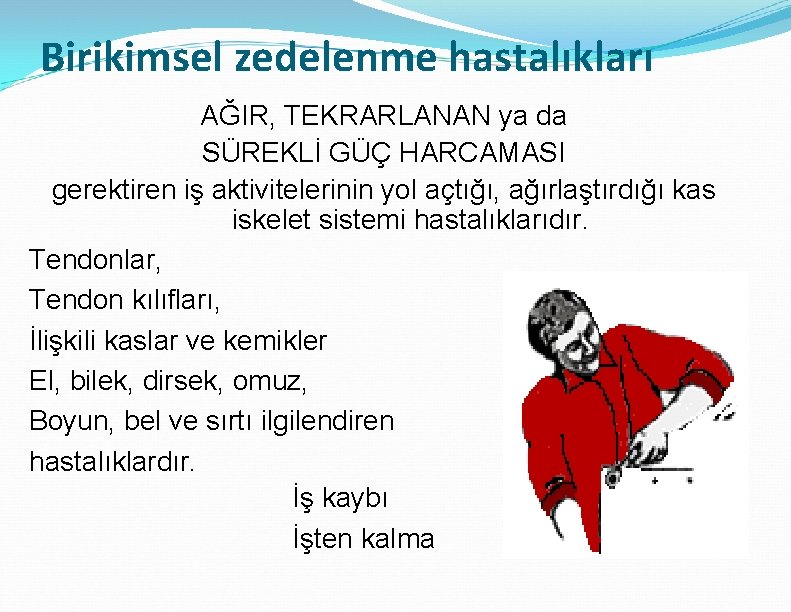 Birikimsel zedelenme hastalıkları

AĞIR, TEKRARLANAN ya da
SÜREKLİ GÜÇ HARCAMASI
gerektiren iş aktivitelerinin yol açtığı, ağırlaştırdığı kas iskelet sistemi hastalıklarıdır.

Tendonlar,
Tendon kılıfları,
İlişkili kaslar ve kemikler
El, bilek, dirsek, omuz,
Boyun, bel ve sırtı ilgilendiren
hastalıklardır.

İş kaybı
İşten kalma